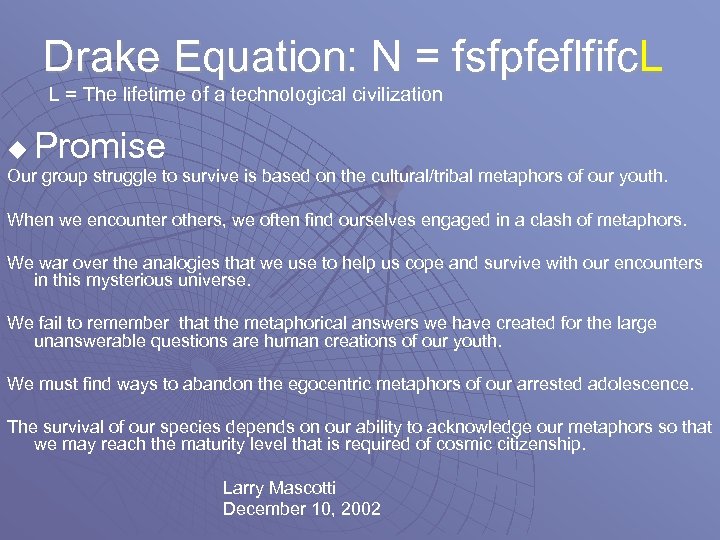 Drake Equation: N = fsfpfeflfifcL

L = The lifetime of a technological civilization

◆ Promise

Our group struggle to survive is based on the cultural/tribal metaphors of our youth.

When we encounter others, we often find ourselves engaged in a clash of metaphors.

We war over the analogies that we use to help us cope and survive with our encounters in this mysterious universe.

We fail to remember that the metaphorical answers we have created for the large unanswerable questions are human creations of our youth.

We must find ways to abandon the egocentric metaphors of our arrested adolescence.

The survival of our species depends on our ability to acknowledge our metaphors so that we may reach the maturity level that is required of cosmic citizenship.

Larry Mascotti
December 10, 2002